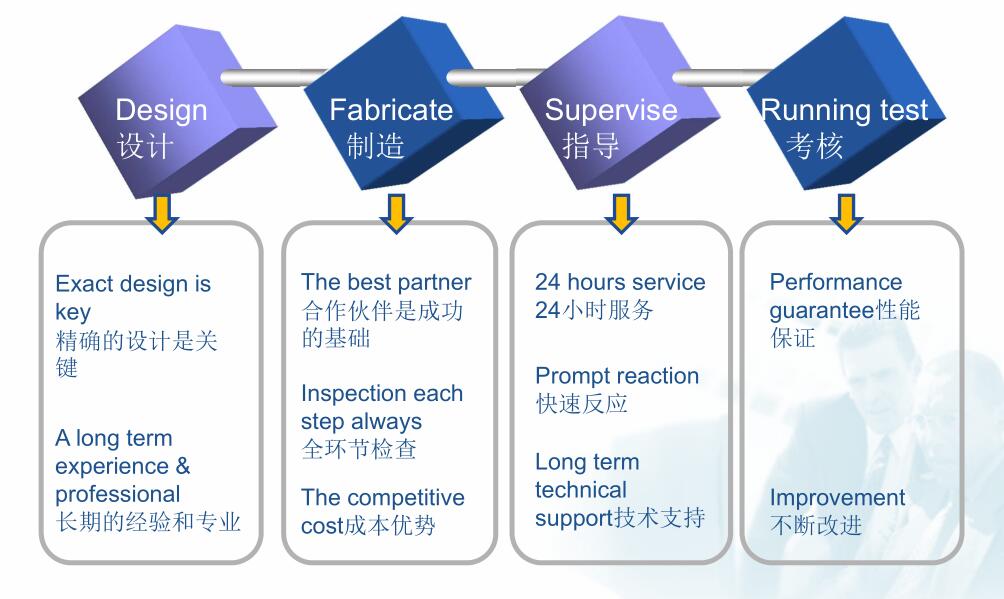 Design
设计

Fabricate
制造

Supervise
指导

Running test
考核

Exact design is key
精确的设计是关键

A long term experience & professional
长期的经验和专业

The best partner
合作伙伴是成功的基础

Inspection each step always
全环节检查

The competitive cost成本优势

24 hours service
24小时服务

Prompt reaction
快速反应

Long term technical support技术支持

Performance guarantee性能保证

Improvement
不断改进